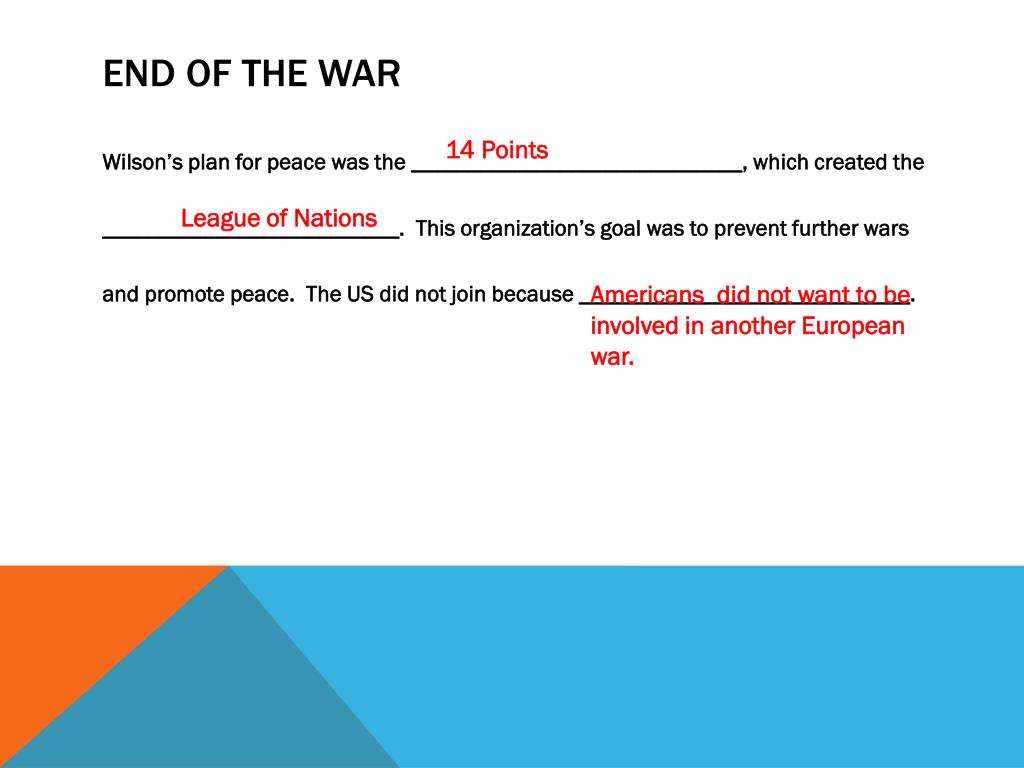 END OF THE WAR

Wilson's plan for peace was the 14 Points, which created the League of Nations. This organization's goal was to prevent further wars and promote peace. The US did not join because Americans did not want to be involved in another European war.